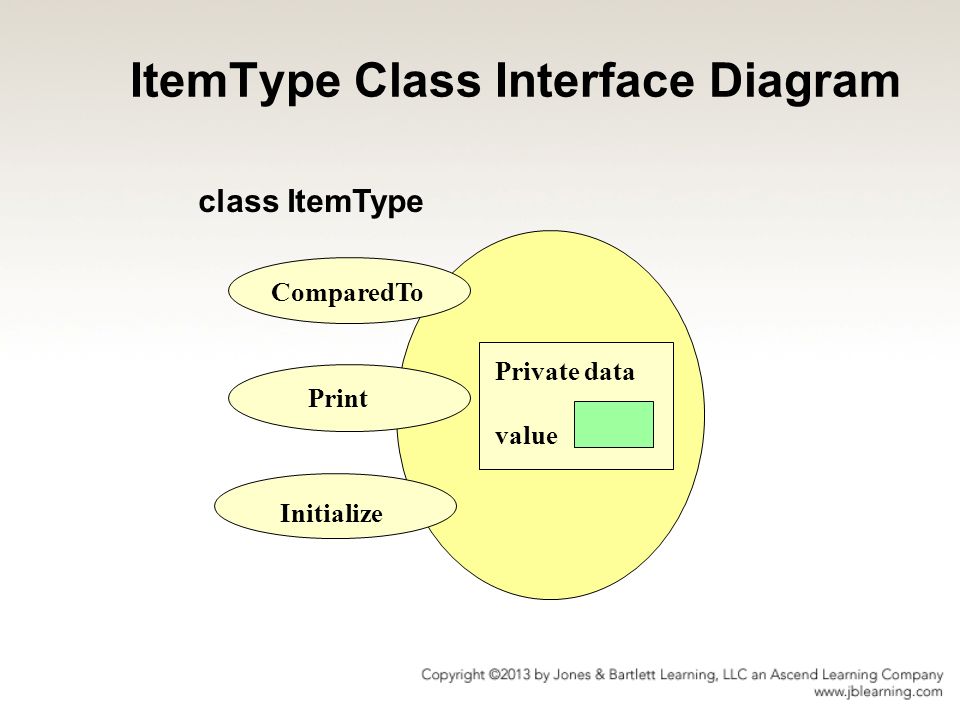 ItemType Class Interface Diagram

class ItemType

ComparedTo

Print

Initialize

Private data

value

Copyright ©2013 by Jones & Bartlett Learning, LLC an Ascend Learning Company
www.jblearning.com